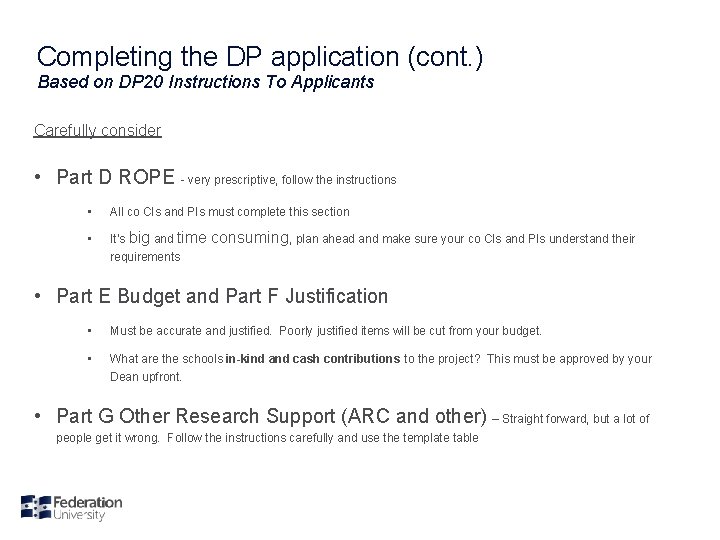 Completing the DP application (cont.)
Based on DP20 Instructions To Applicants

Carefully consider

• Part D ROPE - very prescriptive, follow the instructions

• All co CIs and PIs must complete this section

• It's big and time consuming, plan ahead and make sure your co CIs and PIs understand their requirements

• Part E Budget and Part F Justification

• Must be accurate and justified. Poorly justified items will be cut from your budget.

• What are the schools in-kind and cash contributions to the project? This must be approved by your Dean upfront.

• Part G Other Research Support (ARC and other) – Straight forward, but a lot of people get it wrong. Follow the instructions carefully and use the template table

Federation University